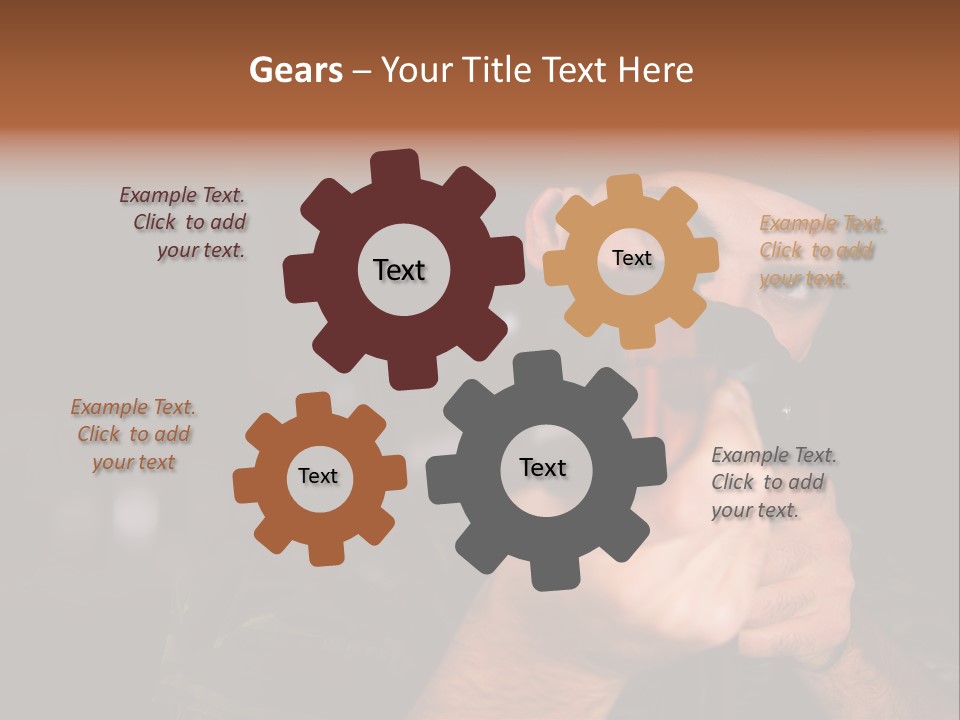 Gears – Your Title Text Here

Example Text. Click to add your text.

Text

Text

Example Text. Click to add your text.

Example Text. Click to add your text

Text

Text

Example Text. Click to add your text.